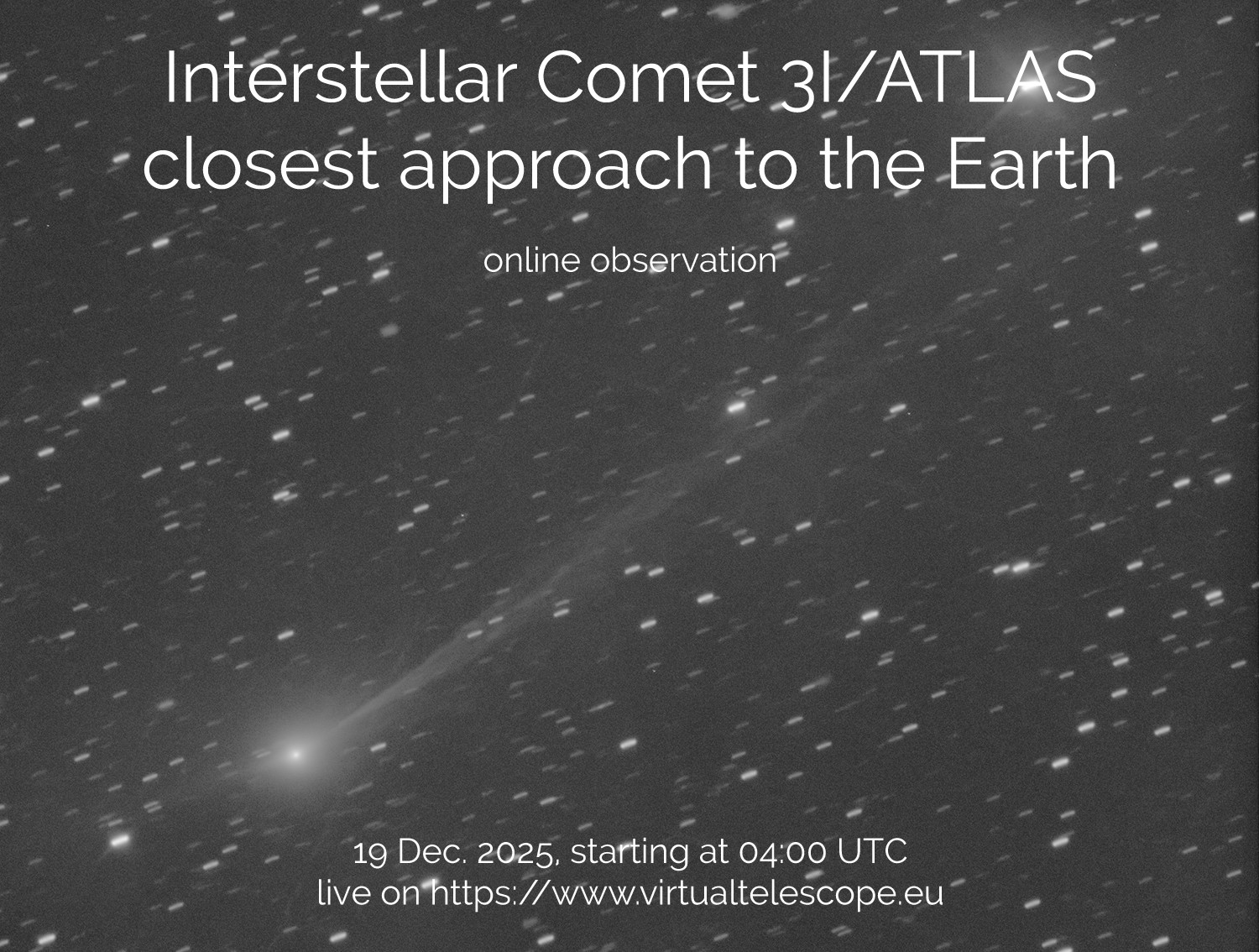 Interstellar Comet 3I/ATLAS closest approach to the Earth

online observation

19 Dec. 2025, starting at 04:00 UTC
live on https://www.virtualtelescope.eu